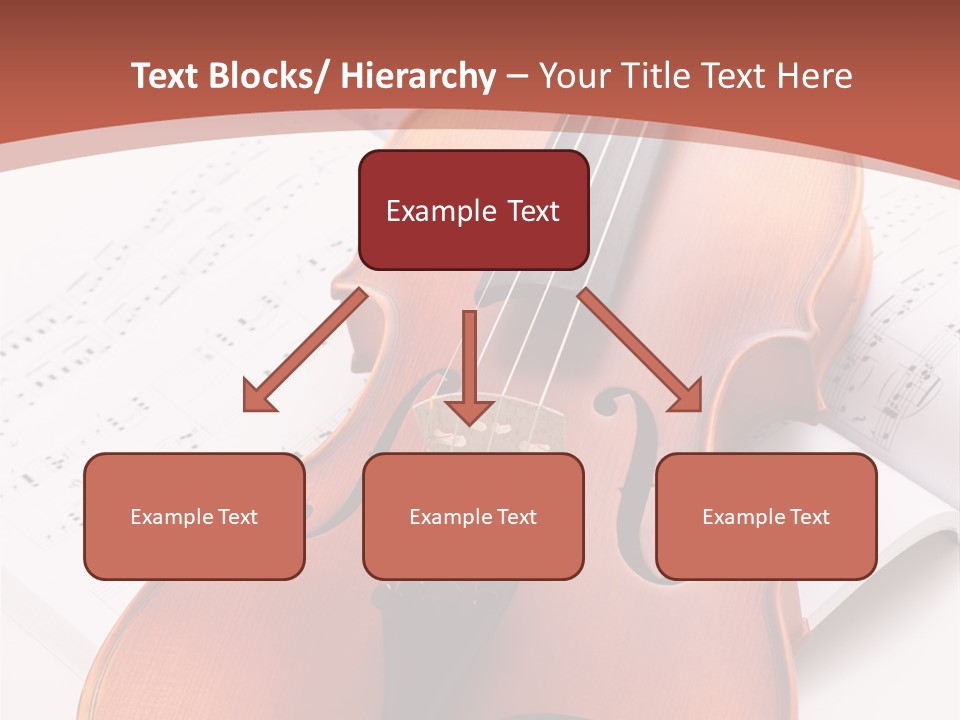 Text Blocks/ Hierarchy – Your Title Text Here

Example Text

Example Text

Example Text

Example Text